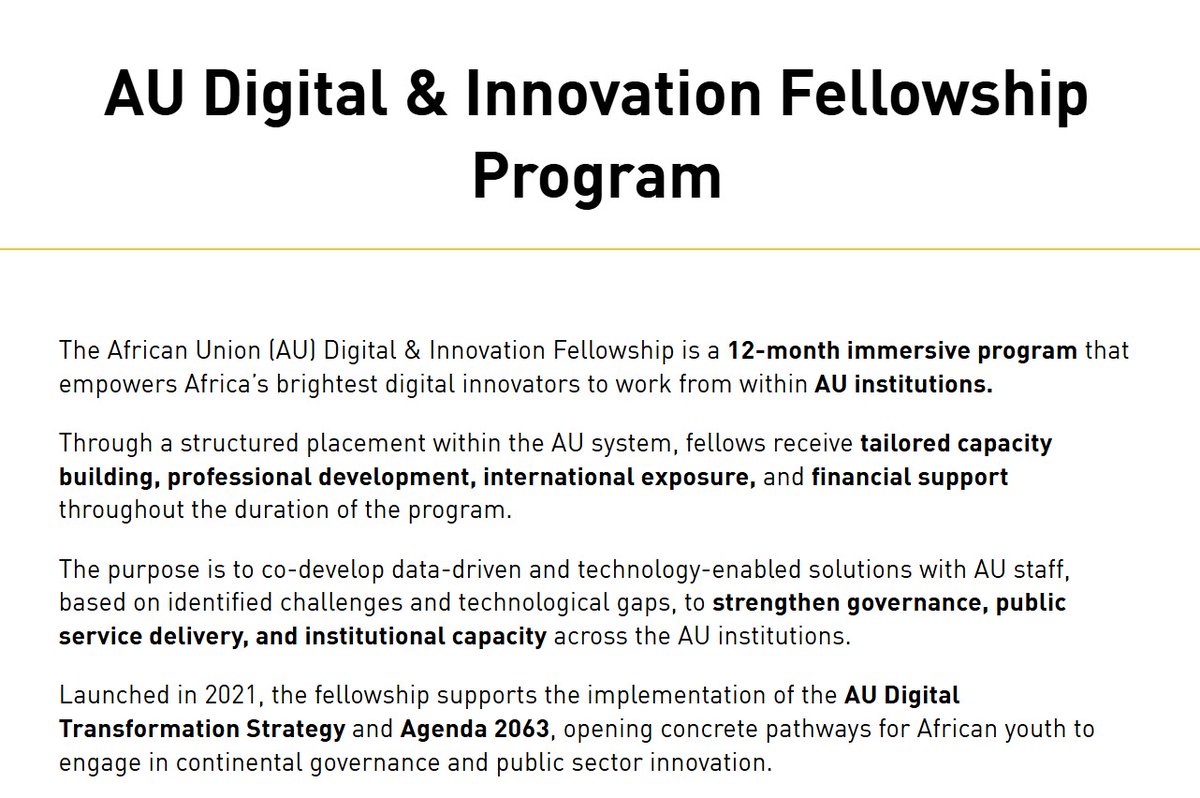 AU Digital & Innovation Fellowship Program

The African Union (AU) Digital & Innovation Fellowship is a 12-month immersive program that empowers Africa's brightest digital innovators to work from within AU institutions.

Through a structured placement within the AU system, fellows receive tailored capacity building, professional development, international exposure, and financial support throughout the duration of the program.

The purpose is to co-develop data-driven and technology-enabled solutions with AU staff, based on identified challenges and technological gaps, to strengthen governance, public service delivery, and institutional capacity across the AU institutions.

Launched in 2021, the fellowship supports the implementation of the AU Digital Transformation Strategy and Agenda 2063, opening concrete pathways for African youth to engage in continental governance and public sector innovation.